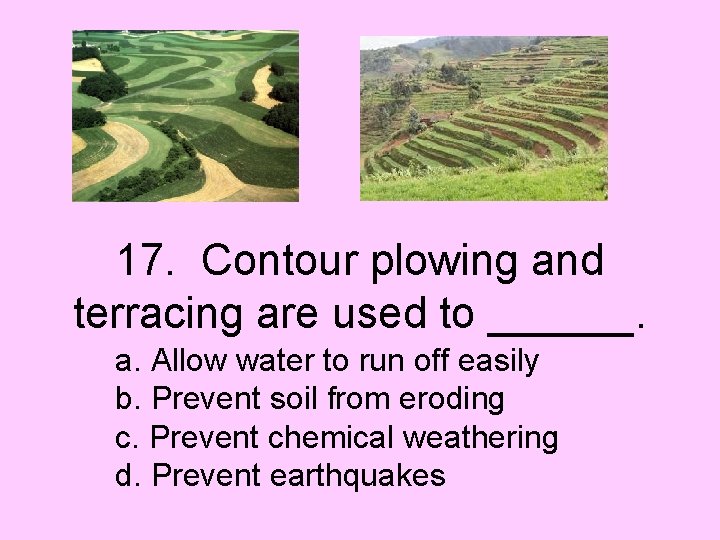 17. Contour plowing and terracing are used to ______.

a. Allow water to run off easily
b. Prevent soil from eroding
c. Prevent chemical weathering
d. Prevent earthquakes